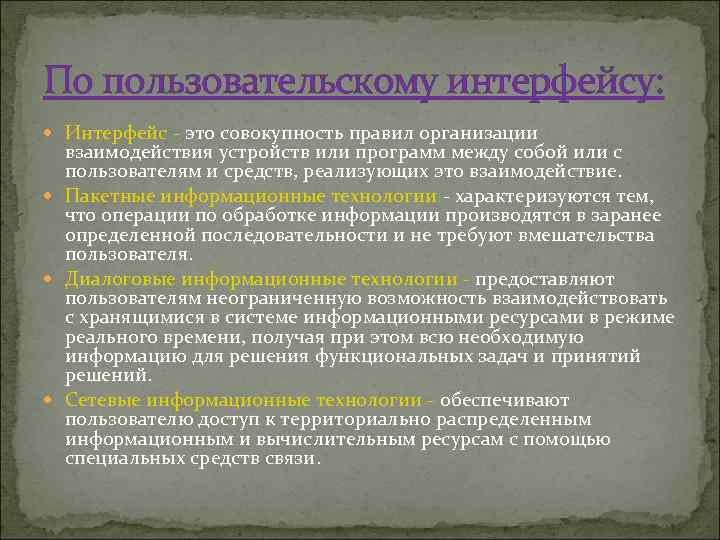 По пользовательскому интерфейсу:

Интерфейс - это совокупность правил организации взаимодействия устройств или программ между собой или с пользователям и средств, реализующих это взаимодействие.

Пакетные информационные технологии - характеризуются тем, что операции по обработке информации производятся в заранее определенной последовательности и не требуют вмешательства пользователя.

Диалоговые информационные технологии - предоставляют пользователям неограниченную возможность взаимодействовать с хранящимися в системе информационными ресурсами в режиме реального времени, получая при этом всю необходимую информацию для решения функциональных задач и принятий решений.

Сетевые информационные технологии - обеспечивают пользователю доступ к территориально распределенным информационным и вычислительным ресурсам с помощью специальных средств связи.